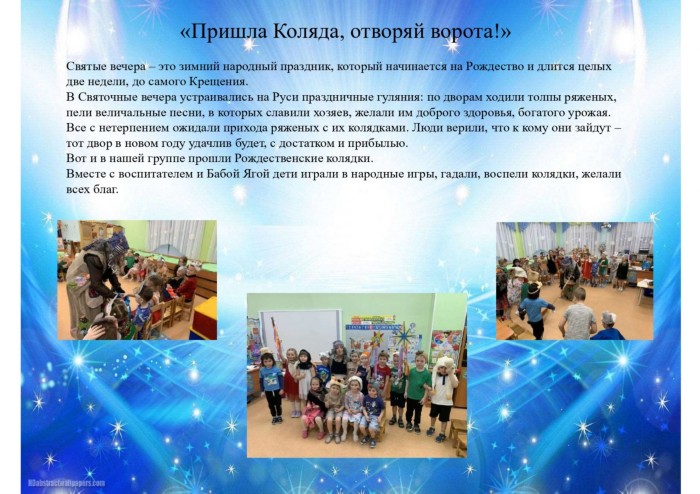 «Пришла Коляда, отворяй ворота!»

Святые вечера – это зимний народный праздник, который начинается на Рождество и длится целых две недели, до самого Крещения.
В Святочные вечера устраивались на Руси праздничные гуляния: по дворам ходили толпы ряженых, пели величальные песни, в которых славили хозяев, желали им доброго здоровья, богатого урожая. Все с нетерпением ожидали прихода ряженых с их колядками. Люди верили, что к кому они зайдут – тот двор в новом году удачлив будет, с достатком и прибылью.
Вот и в нашей группе прошли Рождественские колядки.
Вместе с воспитателем и Бабой Ягой дети играли в народные игры, гадали, воспели колядки, желали всех благ.

HDabstractwallpapers.com